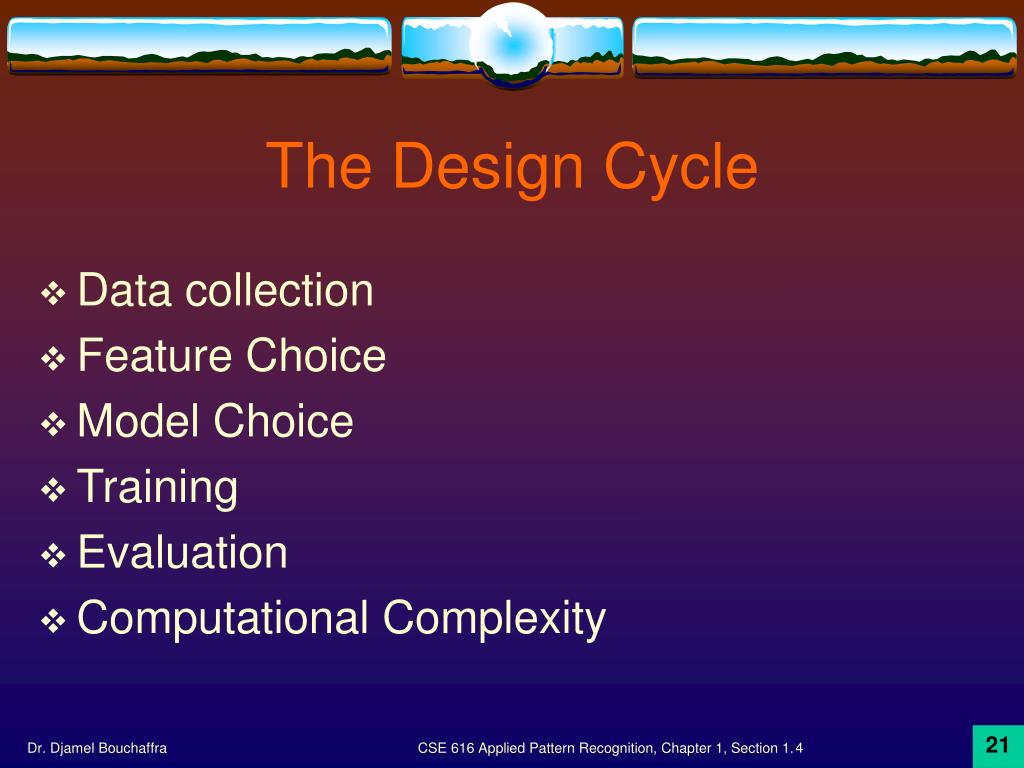 The Design Cycle

❖ Data collection
❖ Feature Choice
❖ Model Choice
❖ Training
❖ Evaluation
❖ Computational Complexity

Dr. Djamel Bouchaffra

CSE 616 Applied Pattern Recognition, Chapter 1, Section 1.4

21